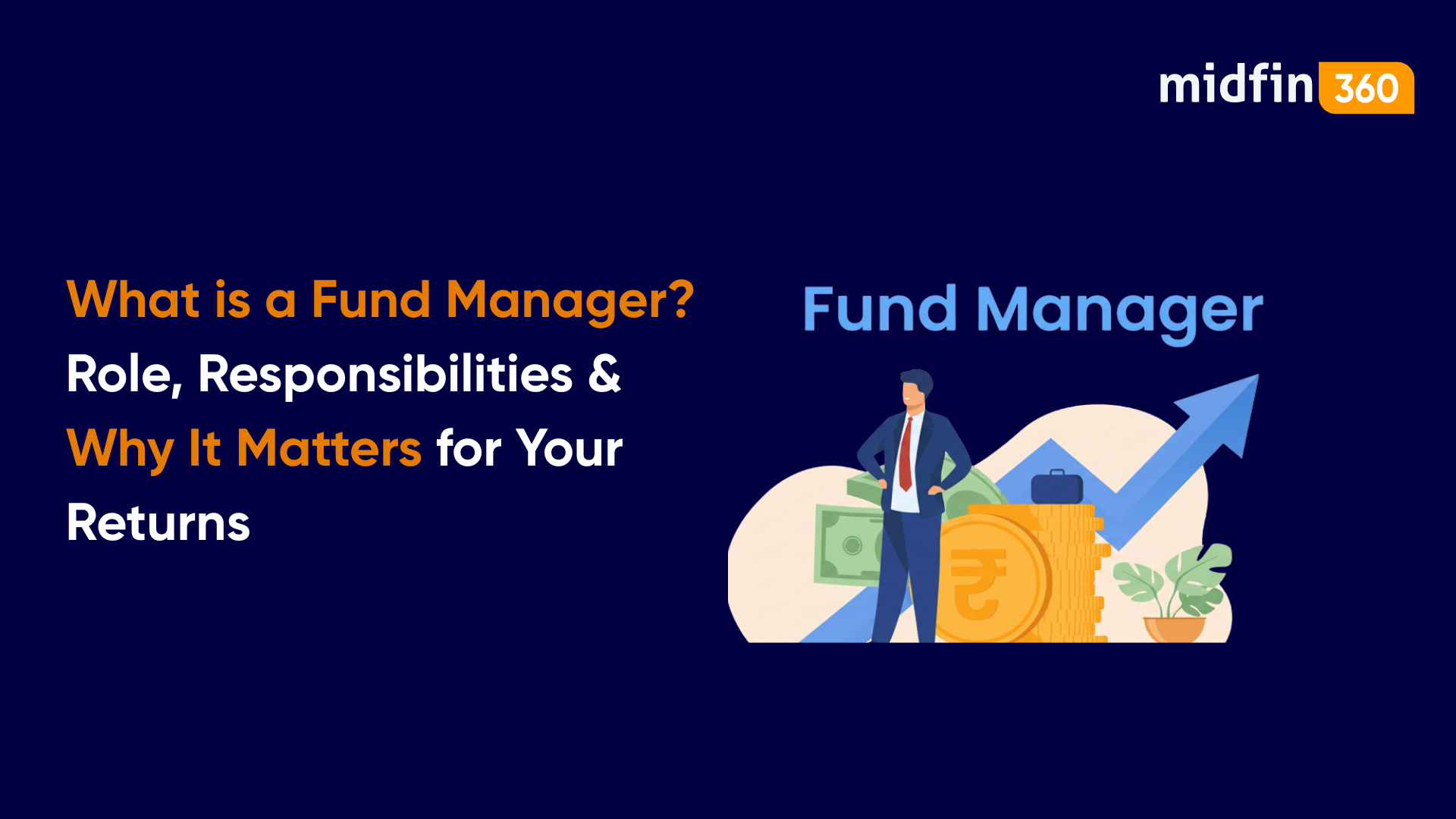 midfin 360

What is a Fund Manager? Role, Responsibilities & Why It Matters for Your Returns

Fund Manager

₹